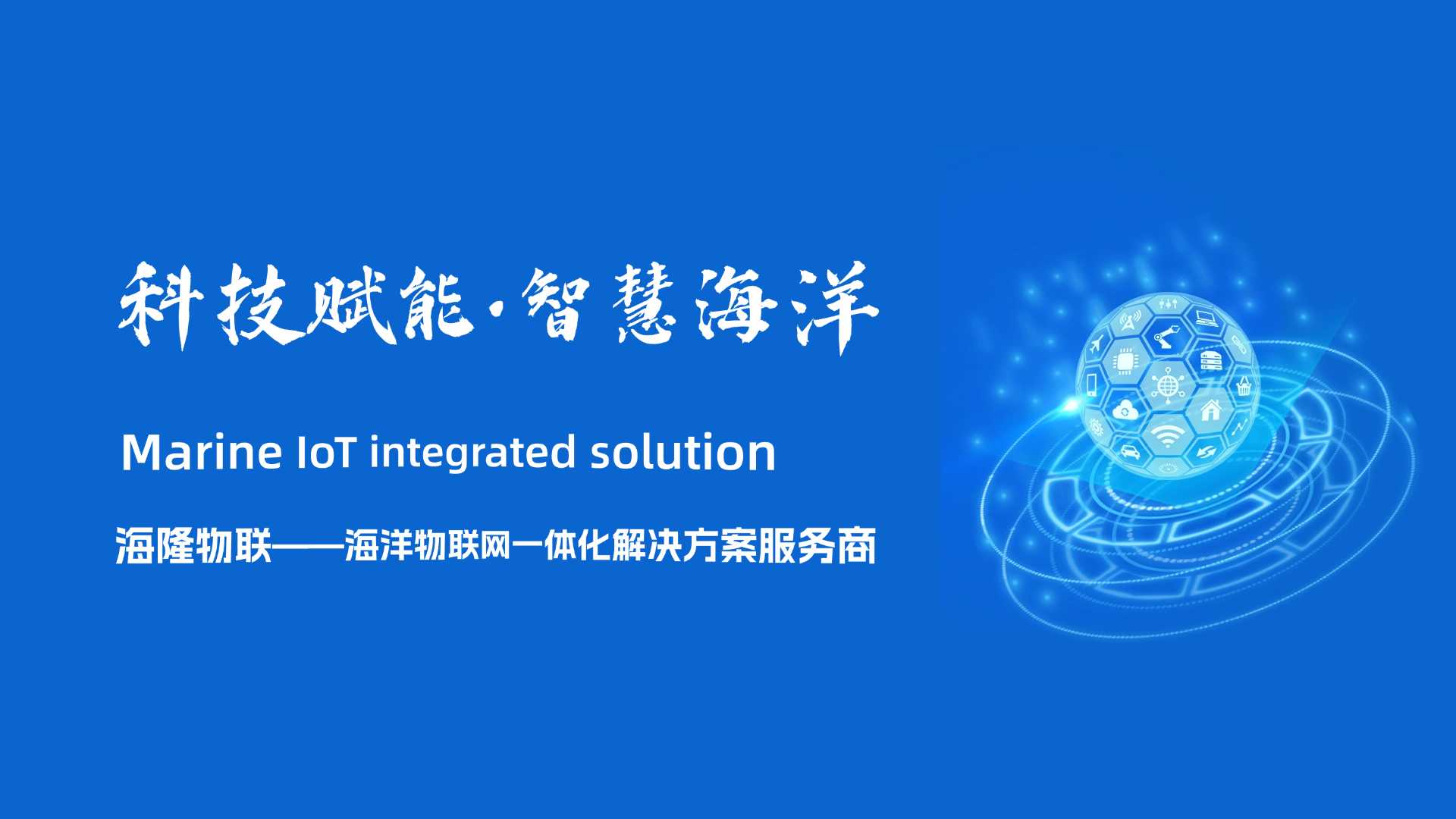 科技赋能·智慧海洋

Marine IoT integrated solution

海隆物联——海洋物联网一体化解决方案服务商